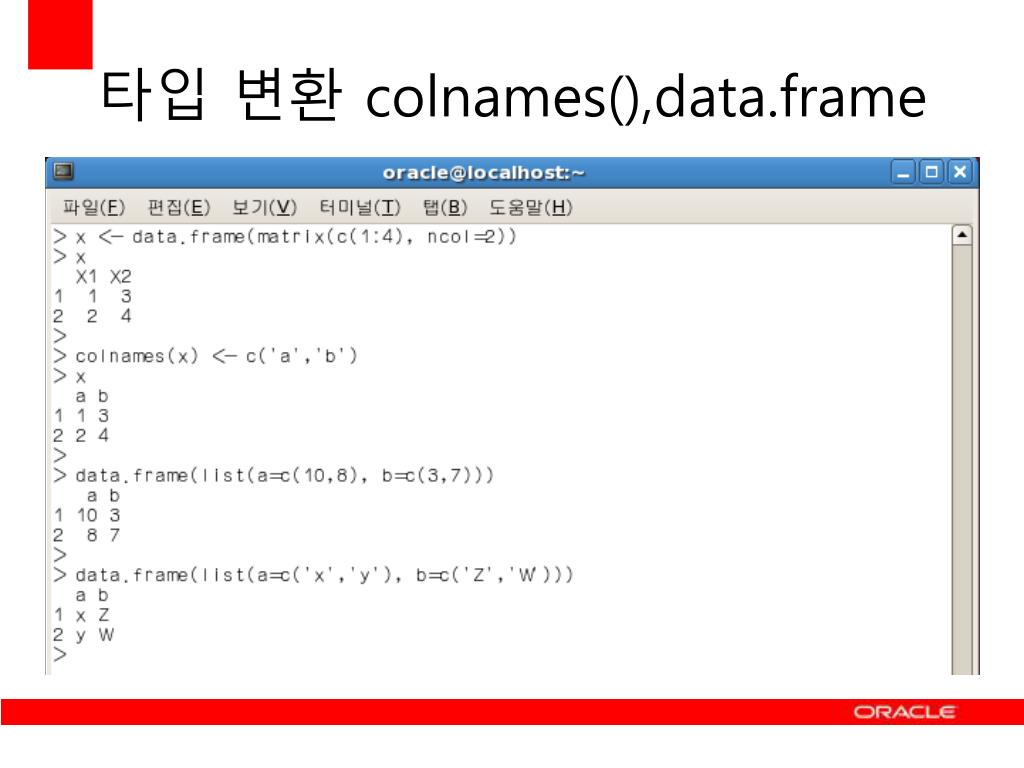 타입 변환 colnames(),data.frame

oracle@localhost:~

파일(F) 편집(E) 보기(V) 터미널(T) 탭(B) 도움말(H)

> x <- data.frame(matrix(c(1:4), ncol=2))
> x
  X1 X2
1  1  3
2  2  4
>
> colnames(x) <- c('a','b')
> x
  a b
1 1 3
2 2 4
>
> data.frame(list(a=c(10,8), b=c(3,7)))
   a b
1 10 3
2  8 7
>
> data.frame(list(a=c('x','y'), b=c('Z','W')))
  a b
1 x Z
2 y W
>

ORACLE